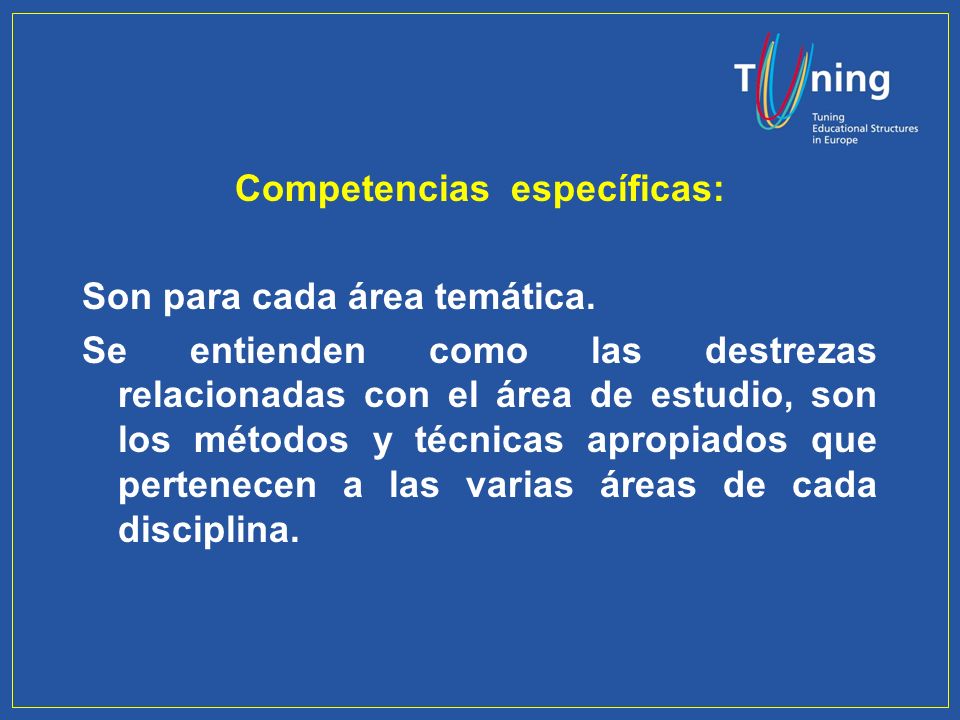 Tuning
Tuning Educational Structures in Europe

Competencias específicas:

Son para cada área temática.

Se entienden como las destrezas relacionadas con el área de estudio, son los métodos y técnicas apropiados que pertenecen a las varias áreas de cada disciplina.